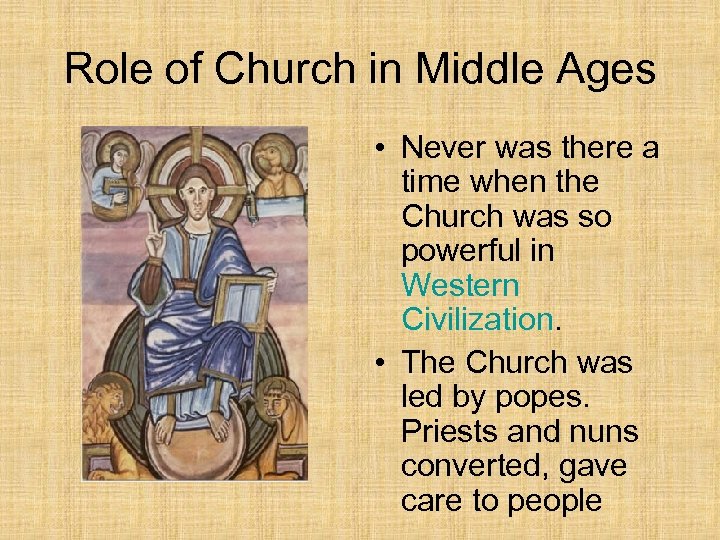 Role of Church in Middle Ages

• Never was there a time when the Church was so powerful in Western Civilization.

• The Church was led by popes. Priests and nuns converted, gave care to people